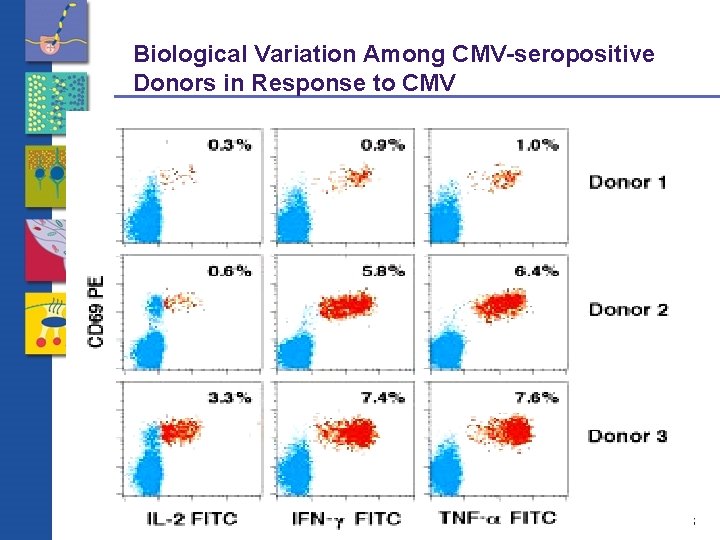 Biological Variation Among CMV-seropositive Donors in Response to CMV

0.3%
0.9%
1.0%
Donor 1

0.6%
5.8%
6.4%
Donor 2

3.3%
7.4%
7.6%
Donor 3

CD69 PE

IL-2 FITC
IFN-$\gamma$ FITC
TNF-$\alpha$ FITC